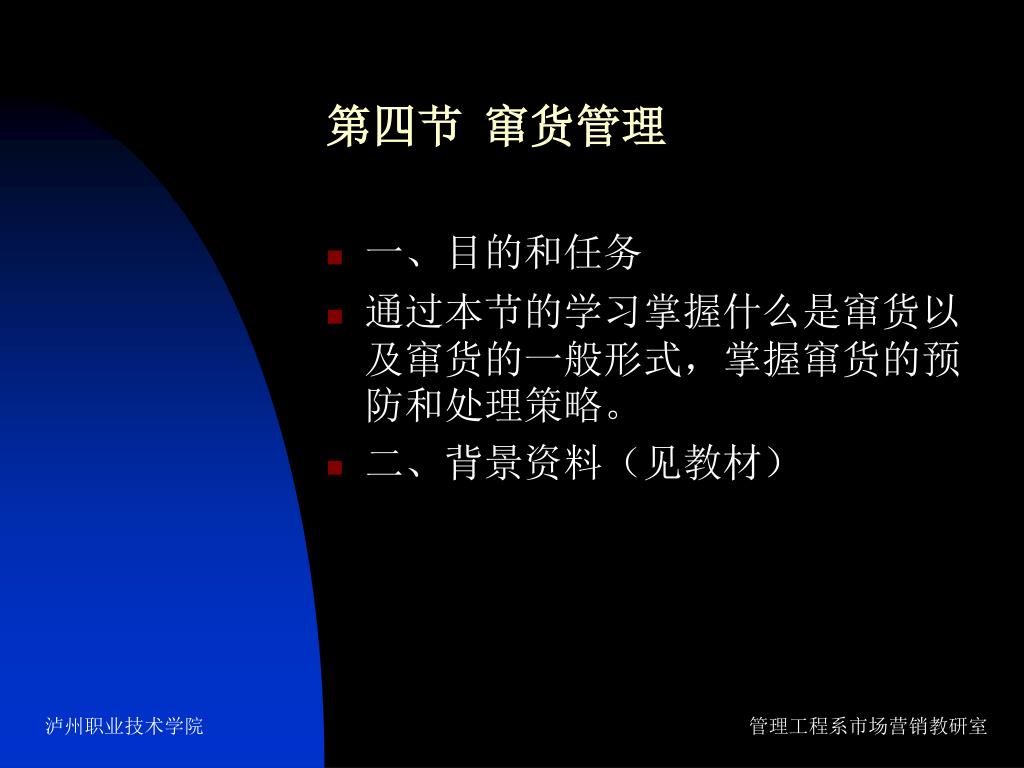 第四节 窜货管理

一、目的和任务

通过本节的学习掌握什么是窜货以及窜货的一般形式，掌握窜货的预防和处理策略。

二、背景资料（见教材）

泸州职业技术学院

管理工程系市场营销教研室